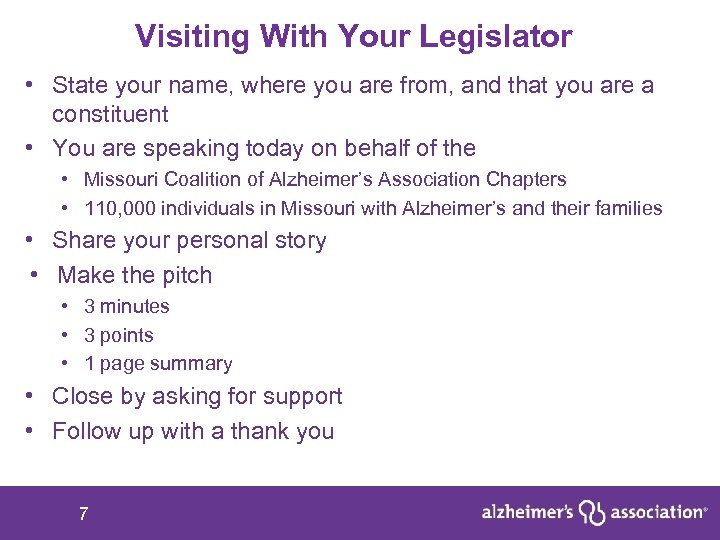 Visiting With Your Legislator

• State your name, where you are from, and that you are a constituent
• You are speaking today on behalf of the
  • Missouri Coalition of Alzheimer's Association Chapters
  • 110,000 individuals in Missouri with Alzheimer's and their families
• Share your personal story
• Make the pitch
  • 3 minutes
  • 3 points
  • 1 page summary
• Close by asking for support
• Follow up with a thank you

7

alzheimer's association®